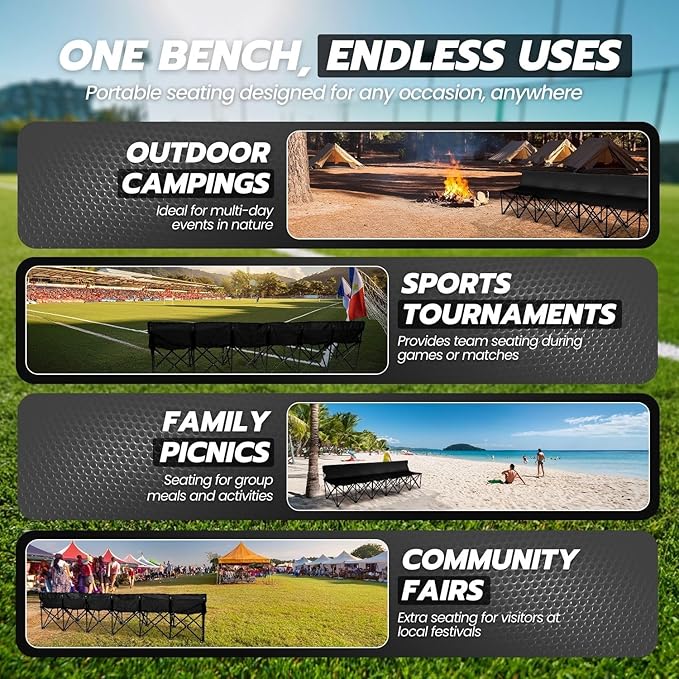 ONE BENCH, ENDLESS USES

Portable seating designed for any occasion, anywhere

OUTDOOR CAMPINGS

Ideal for multi-day events in nature

SPORTS TOURNAMENTS

Provides team seating during games or matches

FAMILY PICNICS

Seating for group meals and activities

COMMUNITY FAIRS

Extra seating for visitors at local festivals